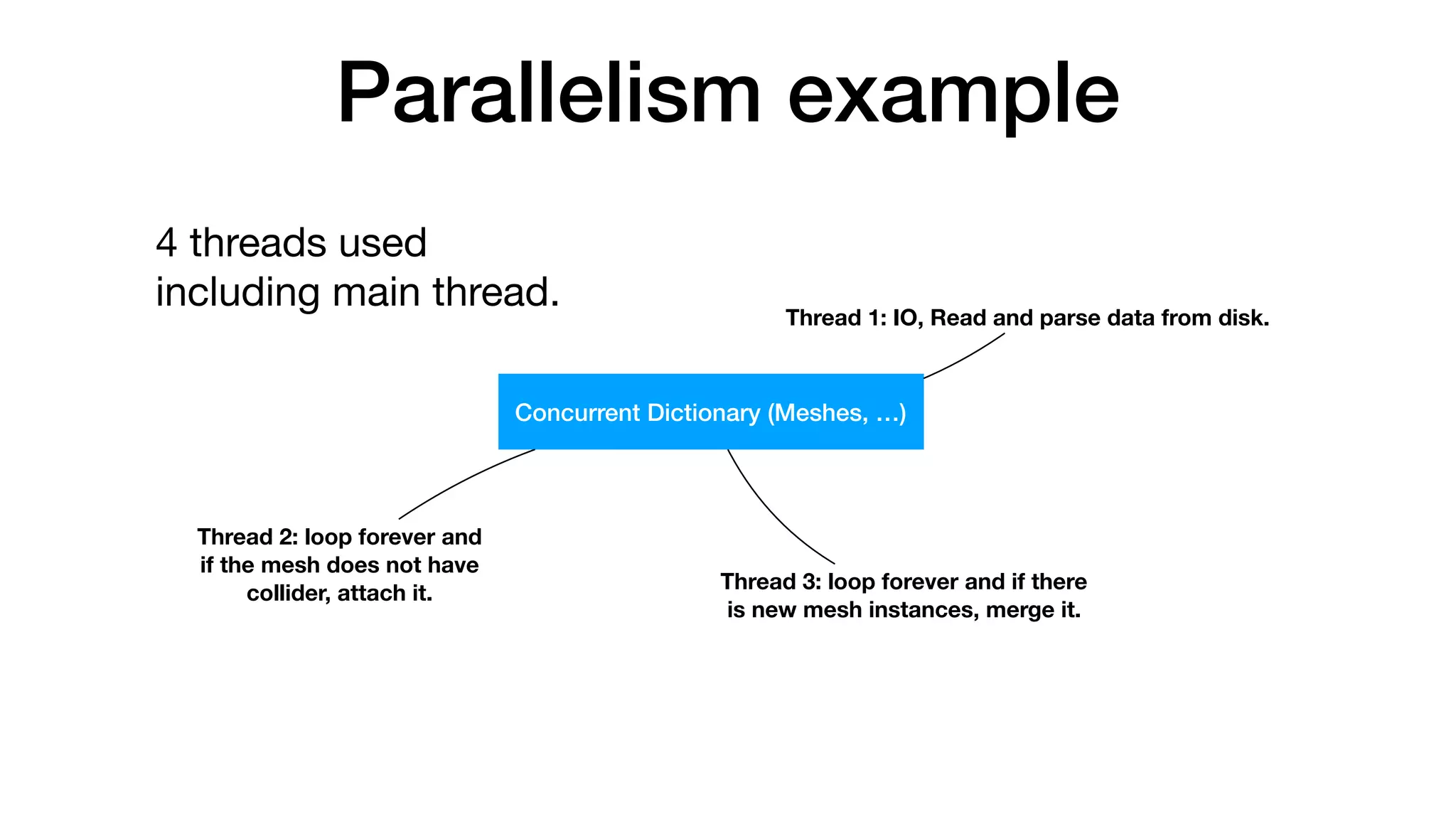 Parallelism example

4 threads used including main thread.

Thread 1: IO, Read and parse data from disk.

Concurrent Dictionary (Meshes, ...)

Thread 2: loop forever and if the mesh does not have collider, attach it.

Thread 3: loop forever and if there is new mesh instances, merge it.